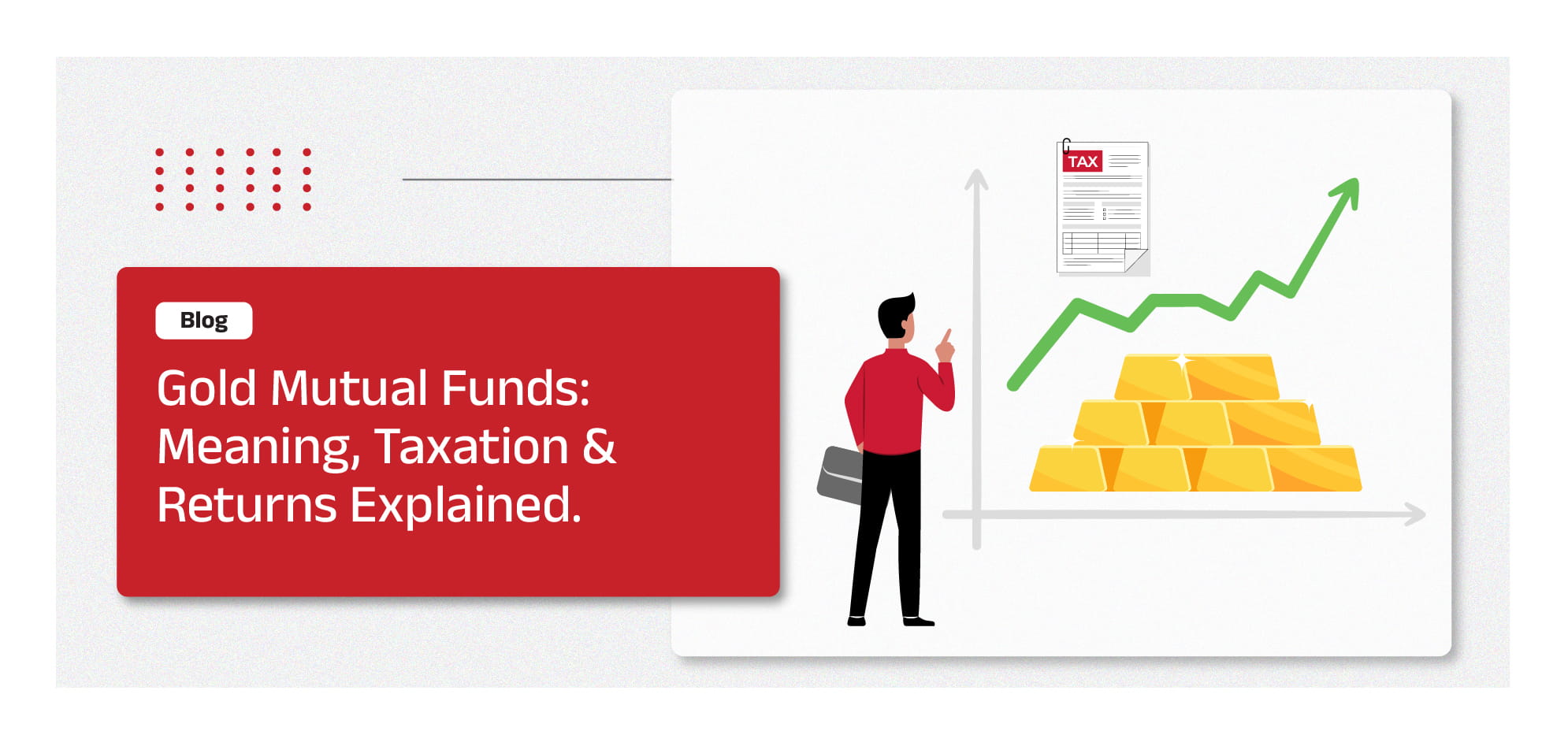 Blog

Gold Mutual Funds: Meaning, Taxation & Returns Explained.

TAX